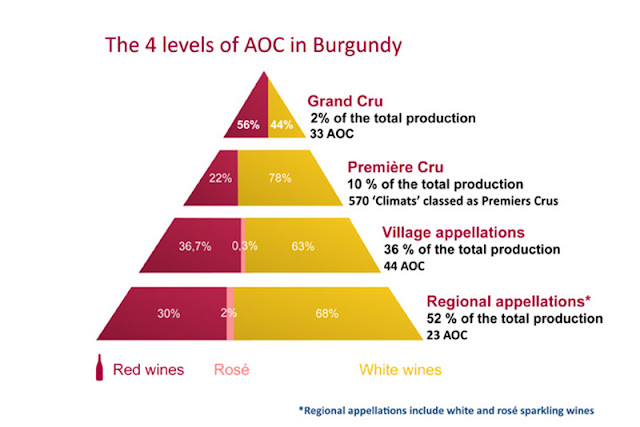 The 4 levels of AOC in Burgundy

56% 44%

Grand Cru
2% of the total production
33 AOC

22% 78%

Première Cru
10 % of the total production
570 'Climats' classed as Premiers Crus

36,7% 0,3% 63%

Village appellations
36 % of the total production
44 AOC

30% 2% 68%

Regional appellations*
52 % of the total production
23 AOC

Red wines Rosé White wines

*Regional appellations include white and rosé sparkling wines